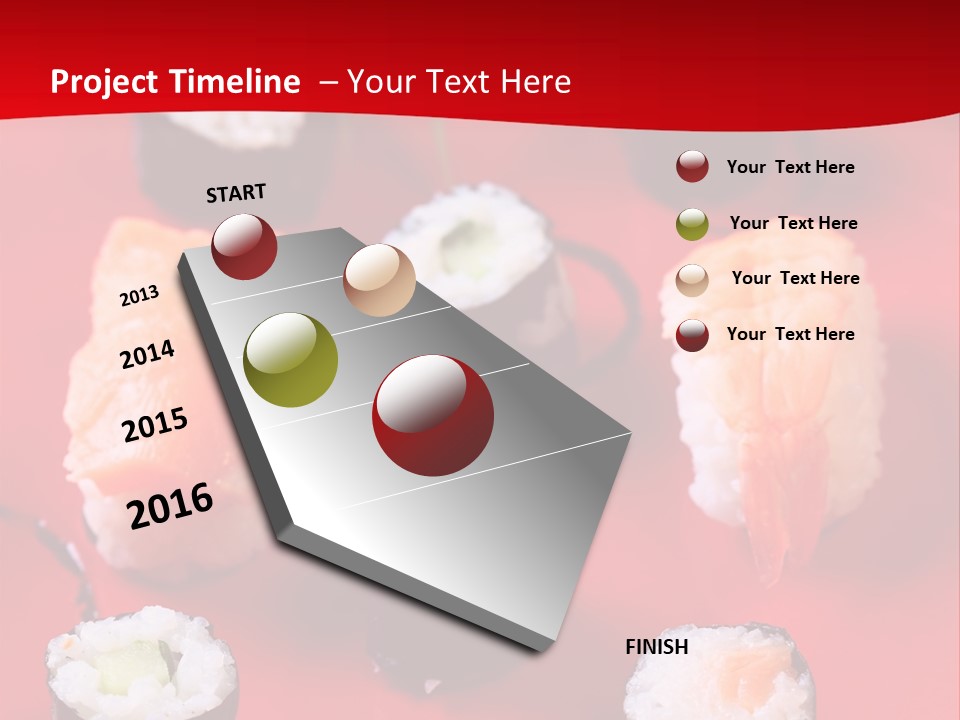 Project Timeline – Your Text Here

START

2013

2014

2015

2016

Your Text Here

Your Text Here

Your Text Here

Your Text Here

FINISH